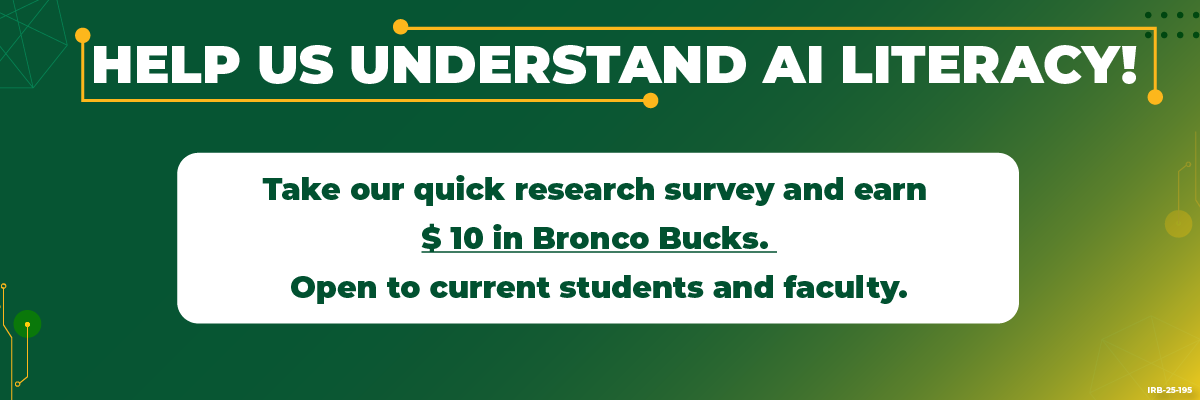 HELP US UNDERSTAND AI LITERACY!

Take our quick research survey and earn $ 10 in Bronco Bucks. Open to current students and faculty.

IRB-25-195